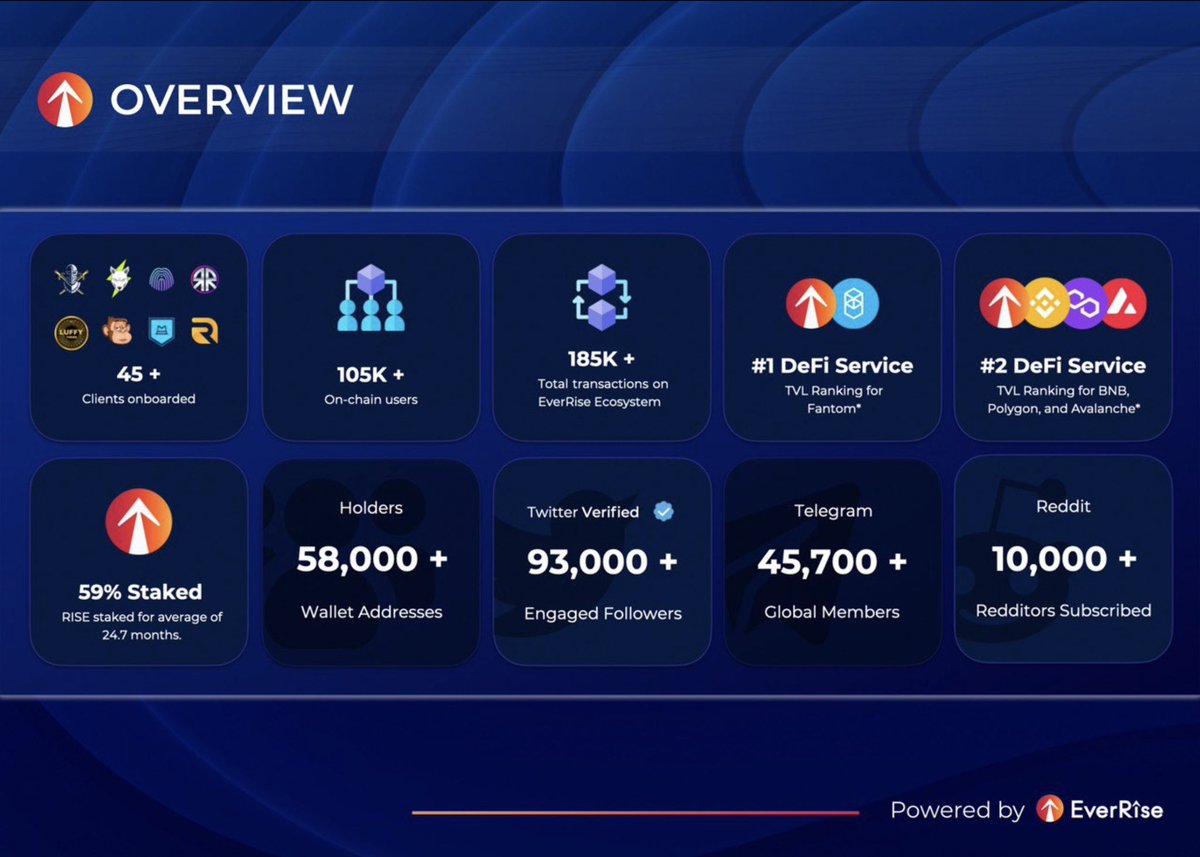 OVERVIEW

LUFFY

45 +
Clients onboarded

105K +
On-chain users

185K +
Total transactions on EverRise Ecosystem

#1 DeFi Service
TVL Ranking for Fantom*

#2 DeFi Service
TVL Ranking for BNB, Polygon, and Avalanche*

59% Staked
RISE staked for average of 24.7 months.

Holders
58,000 +
Wallet Addresses

Twitter Verified
93,000 +
Engaged Followers

Telegram
45,700 +
Global Members

Reddit
10,000 +
Redditors Subscribed

Powered by EverRise